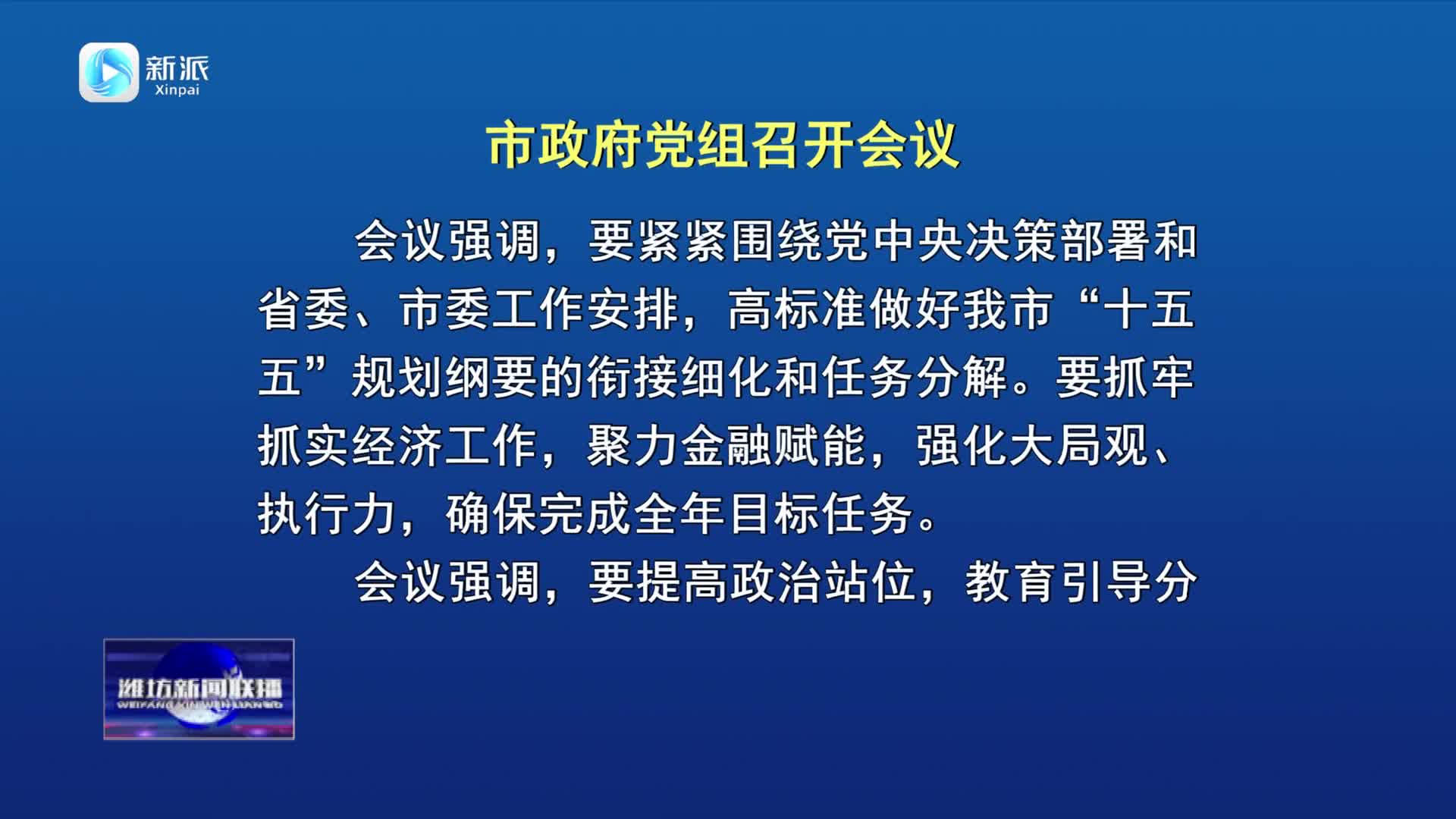 新派
Xinpai

市政府党组召开会议

会议强调，要紧紧围绕党中央决策部署和省委、市委工作安排，高标准做好我市“十五五”规划纲要的衔接细化和任务分解。要抓牢抓实经济工作，聚力金融赋能，强化大局观、执行力，确保完成全年目标任务。

会议强调，要提高政治站位，教育引导分

潍坊新闻联播
WEIFANG XIN WEN LIAN BO